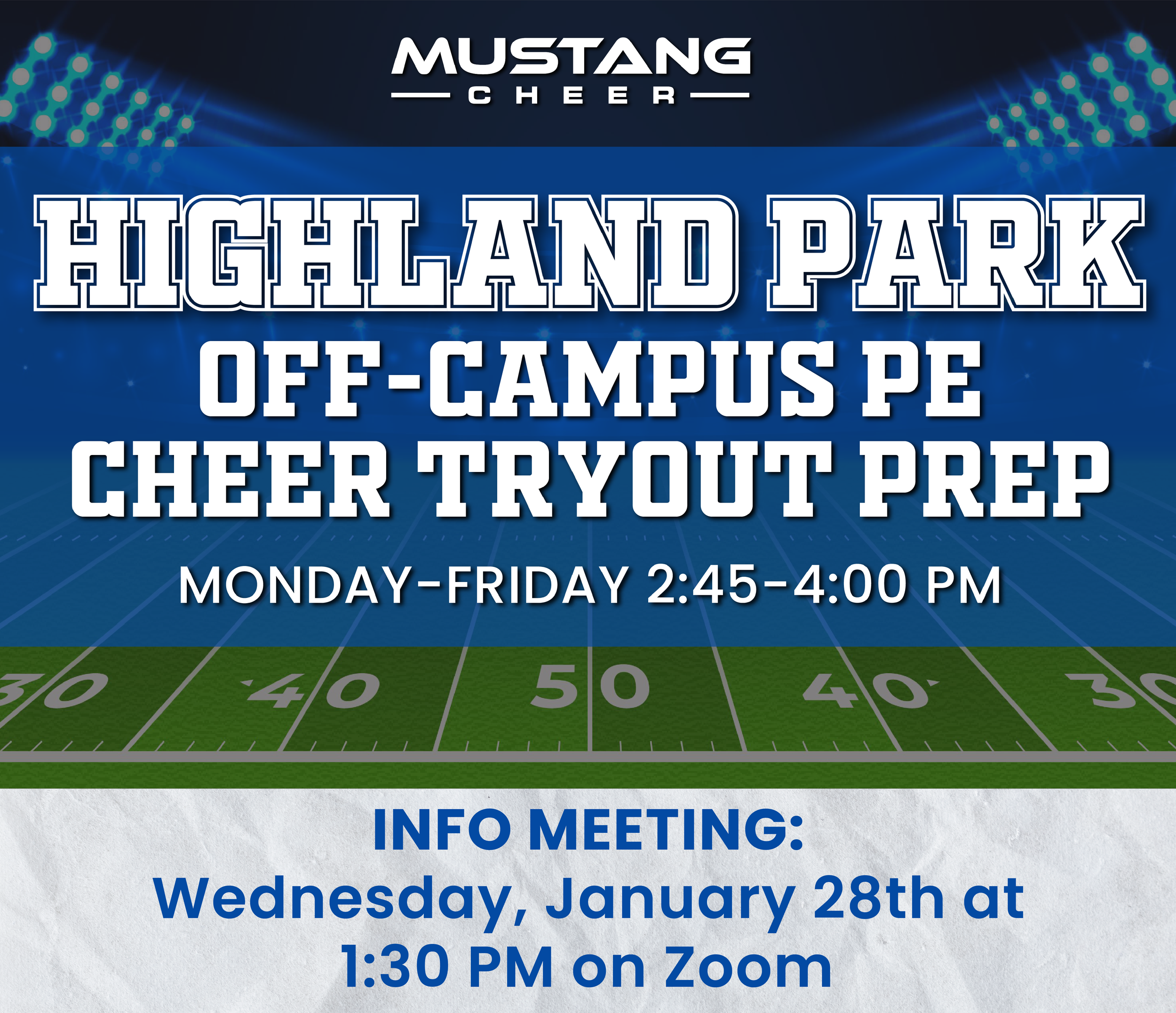 MUSTANG
CHEER

HIGHLAND PARK

OFF-CAMPUS PE
CHEER TRYOUT PREP

MONDAY-FRIDAY 2:45-4:00 PM

30 40 50 40 30

INFO MEETING:
Wednesday, January 28th at 1:30 PM on Zoom